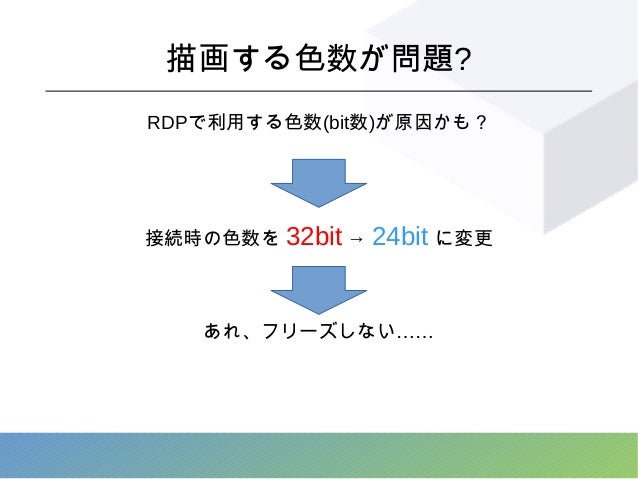 描画する色数が問題?

RDPで利用する色数(bit数)が原因かも？

接続時の色数を 32bit → 24bit に変更

あれ、フリーズしない……